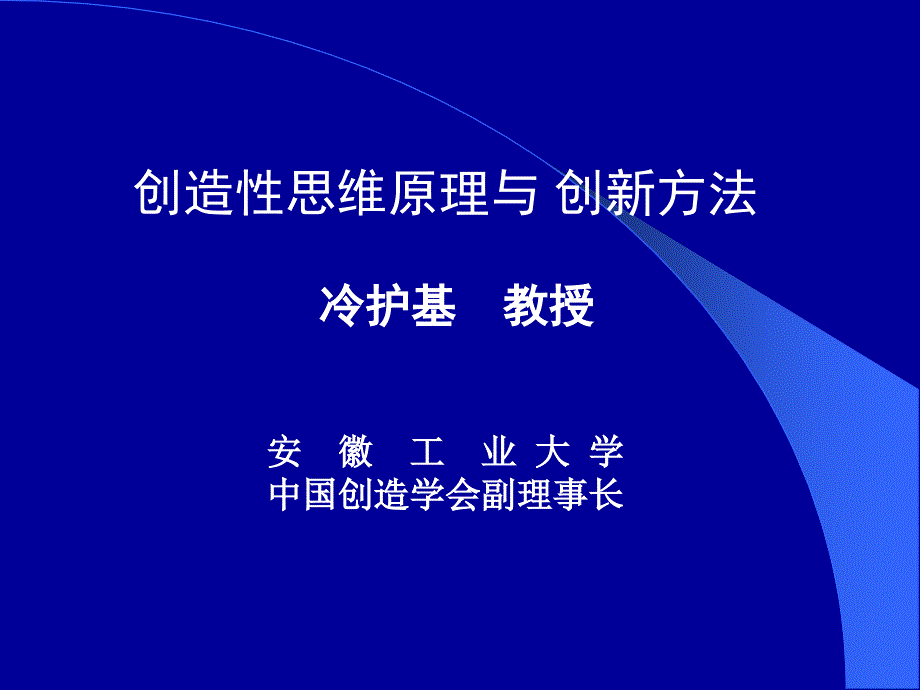 创造性思维原理与 创新方法

冷护基　教授

安　徽　工　业 大 学
中国创造学会副理事长